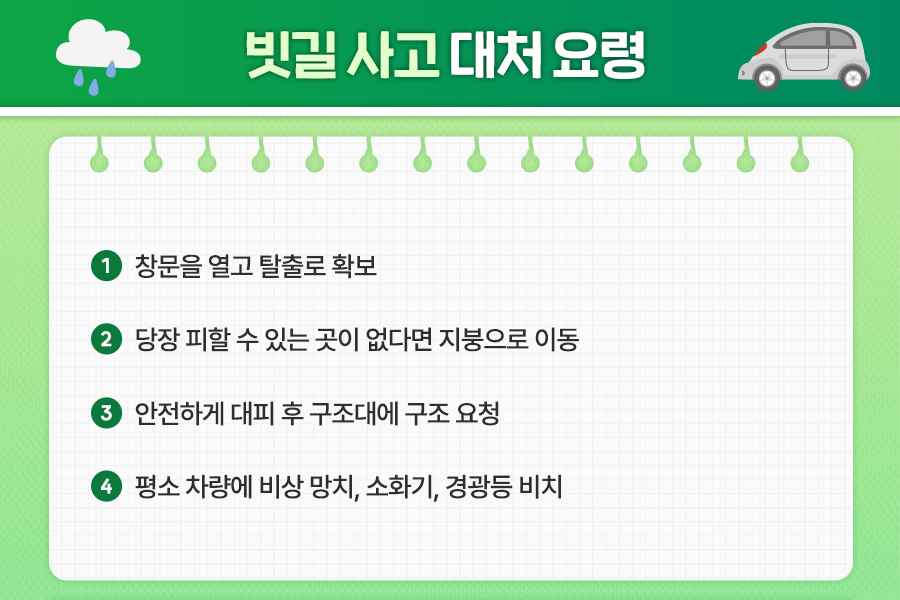 빗길 사고 대처 요령

1 창문을 열고 탈출로 확보

2 당장 피할 수 있는 곳이 없다면 지붕으로 이동

3 안전하게 대피 후 구조대에 구조 요청

4 평소 차량에 비상 망치, 소화기, 경광등 비치